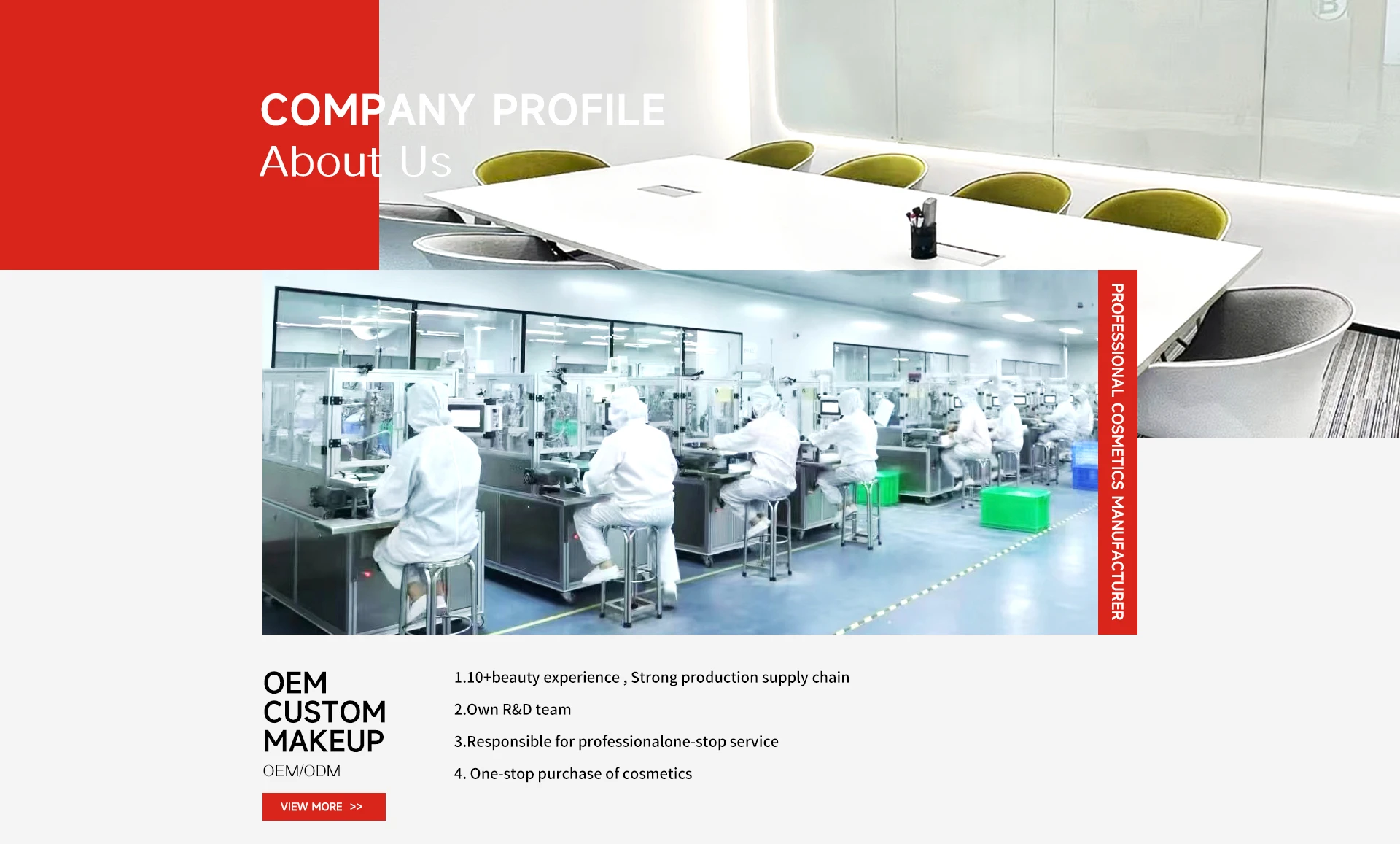 COMPANY PROFILE
About Us

PROFESSIONAL COSMETICS MANUFACTURER

OEM
CUSTOM
MAKEUP
OEM/ODM

VIEW MORE >>

1.10+beauty experience , Strong production supply chain

2.Own R&D team

3.Responsible for professionalone-stop service

4. One-stop purchase of cosmetics